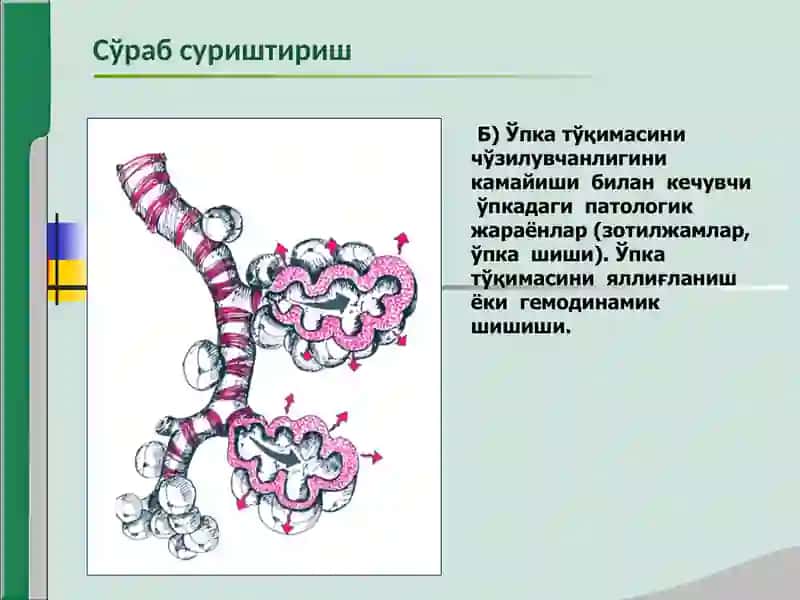 Сўраб суриштириш

Б) Ўпка тўқимасини чўзилувчанлигини камайиши билан кечувчи ўпкадаги патологик жараёнлар (зотилжамлар, ўпка шиши). Ўпка тўқимасини яллиғланиш ёки гемодинамик шишиши.